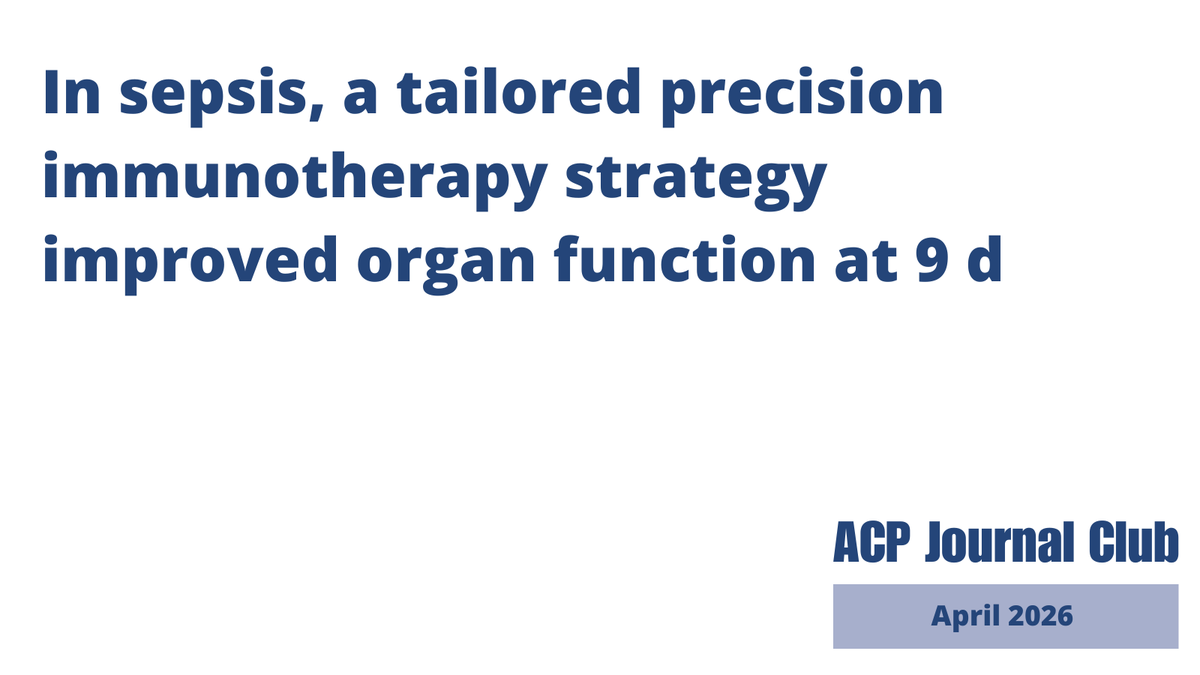 In sepsis, a tailored precision immunotherapy strategy improved organ function at 9 d

ACP Journal Club

April 2026